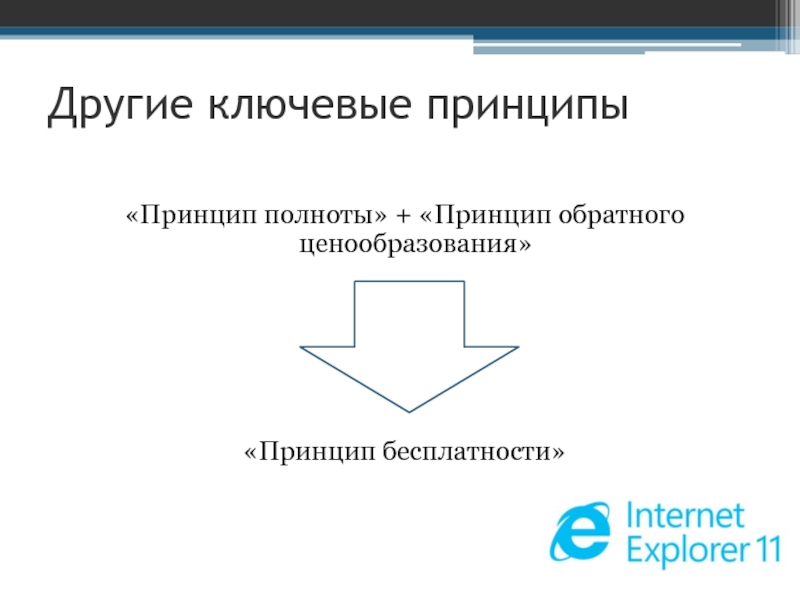 Другие ключевые принципы

«Принцип полноты» + «Принцип обратного ценообразования»

«Принцип бесплатности»

Internet Explorer 11